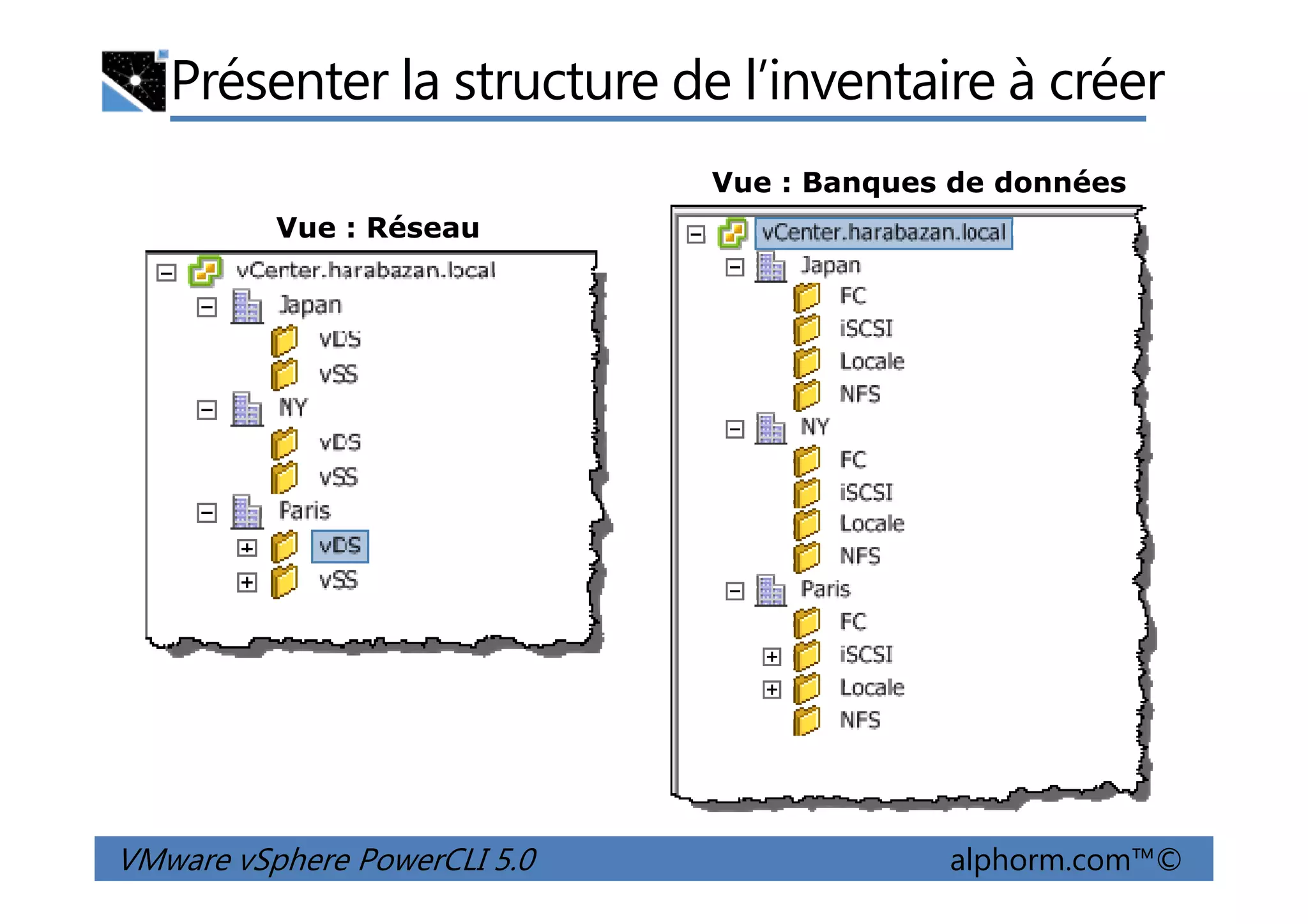 Présenter la structure de l'inventaire à créer

Vue : Réseau

vCenter.harabazan.local
Japan
vDS
vSS
NY
vDS
vSS
Paris
vDS
vSS

Vue : Banques de données

vCenter.harabazan.local
Japan
FC
iSCSI
Locale
NFS
NY
FC
iSCSI
Locale
NFS
Paris
FC
iSCSI
Locale
NFS

VMware vSphere PowerCLI 5.0

alphorm.com™©